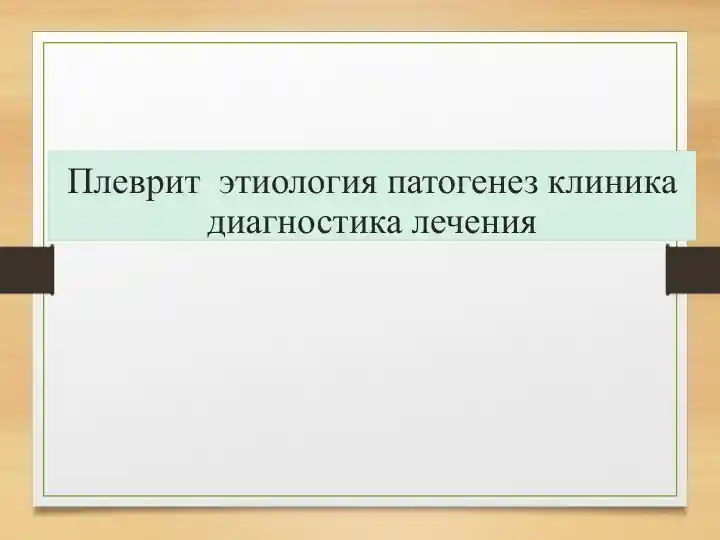 Плеврит этиология патогенез клиника диагностика лечения